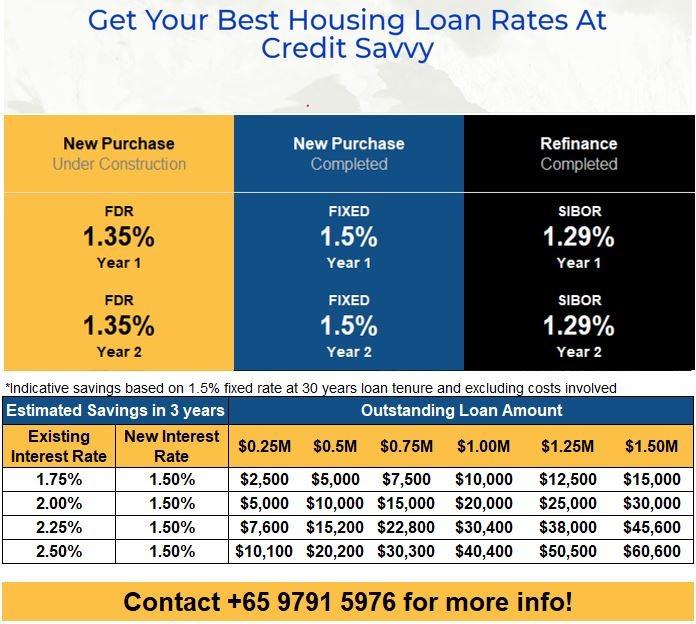 Get Your Best Housing Loan Rates At Credit Savvy

| New Purchase Under Construction | New Purchase Completed | Refinance Completed |
|---|---|---|
| FDR 1.35% Year 1 | FIXED 1.5% Year 1 | SIBOR 1.29% Year 1 |
| FDR 1.35% Year 2 | FIXED 1.5% Year 2 | SIBOR 1.29% Year 2 |

*Indicative savings based on 1.5% fixed rate at 30 years loan tenure and excluding costs involved

| Estimated Savings in 3 years | | Outstanding Loan Amount | | | | | |
|---|---|---|---|---|---|---|---|
| Existing Interest Rate | New Interest Rate | \$0.25M | \$0.5M | \$0.75M | \$1.00M | \$1.25M | \$1.50M |
| 1.75% | 1.50% | \$2,500 | \$5,000 | \$7,500 | \$10,000 | \$12,500 | \$15,000 |
| 2.00% | 1.50% | \$5,000 | \$10,000 | \$15,000 | \$20,000 | \$25,000 | \$30,000 |
| 2.25% | 1.50% | \$7,600 | \$15,200 | \$22,800 | \$30,400 | \$38,000 | \$45,600 |
| 2.50% | 1.50% | \$10,100 | \$20,200 | \$30,300 | \$40,400 | \$50,500 | \$60,600 |

Contact +65 9791 5976 for more info!